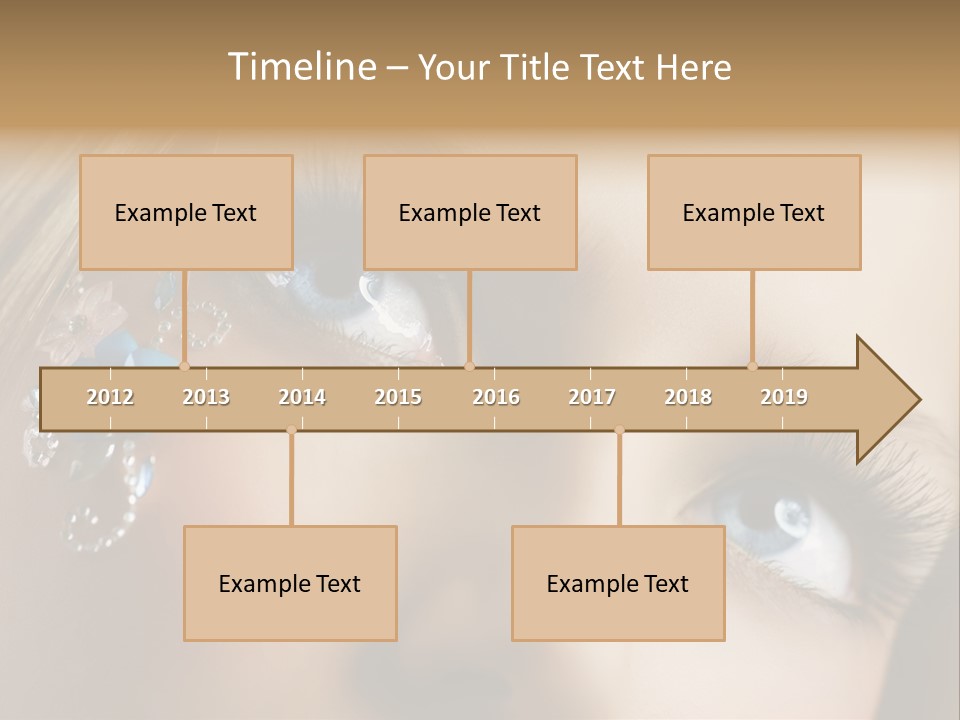 Timeline – Your Title Text Here

Example Text

Example Text

Example Text

2012 2013 2014 2015 2016 2017 2018 2019

Example Text

Example Text